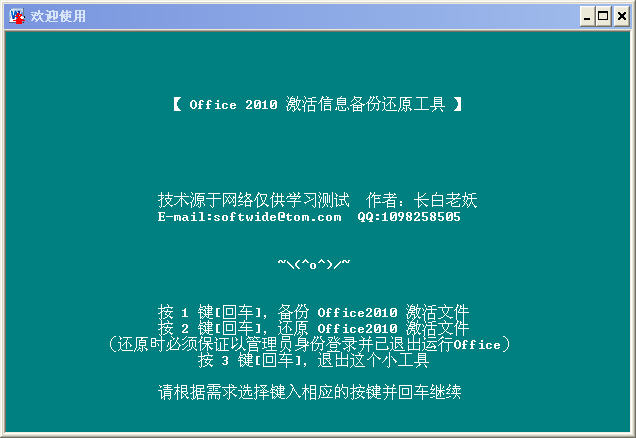 欢迎使用

【 Office 2010 激活信息备份还原工具 】

技术源于网络仅供学习测试　作者：长白老妖
E-mail:softwide@tom.com　QQ:1098258505

~\(^o^)/~

按 1 键[回车]，备份 Office2010 激活文件
按 2 键[回车]，还原 Office2010 激活文件
（还原时必须保证以管理员身份登录并已退出运行Office）
按 3 键[回车]，退出这个小工具

请根据需求选择键入相应的按键并回车继续